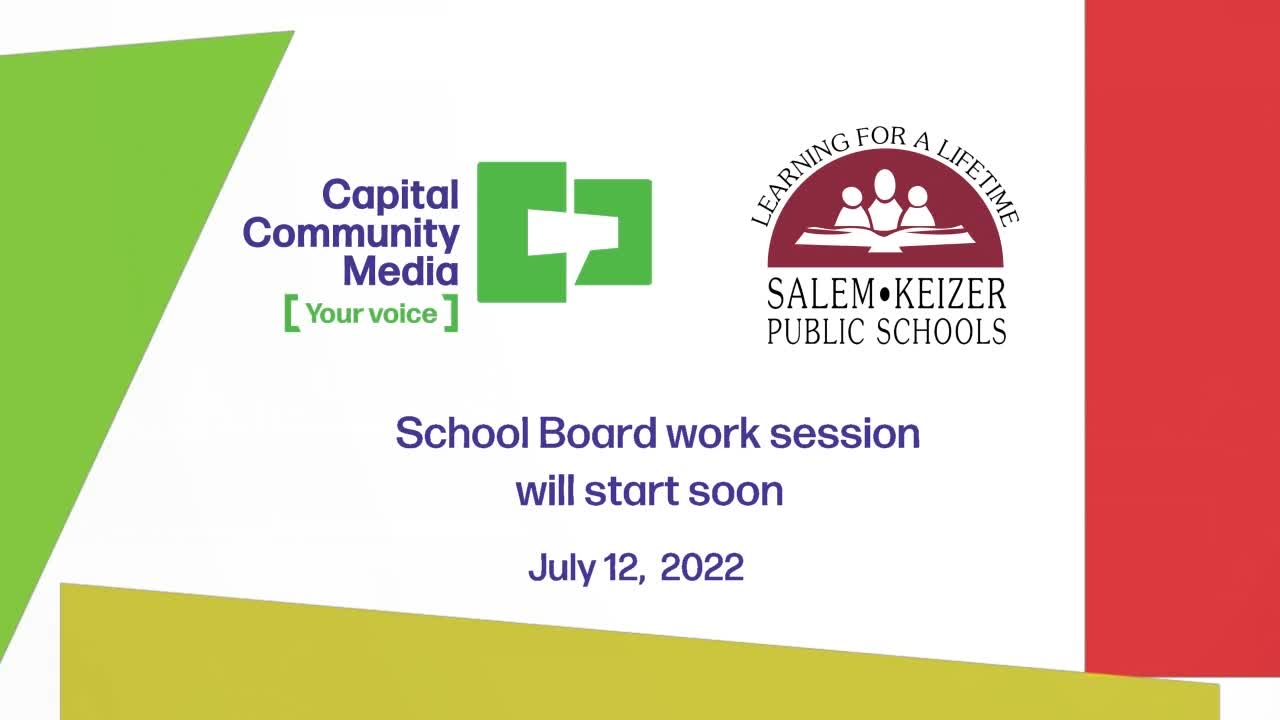 Capital Community Media
[ Your voice ]

LEARNING FOR A LIFETIME
SALEM•KEIZER PUBLIC SCHOOLS

School Board work session will start soon

July 12, 2022